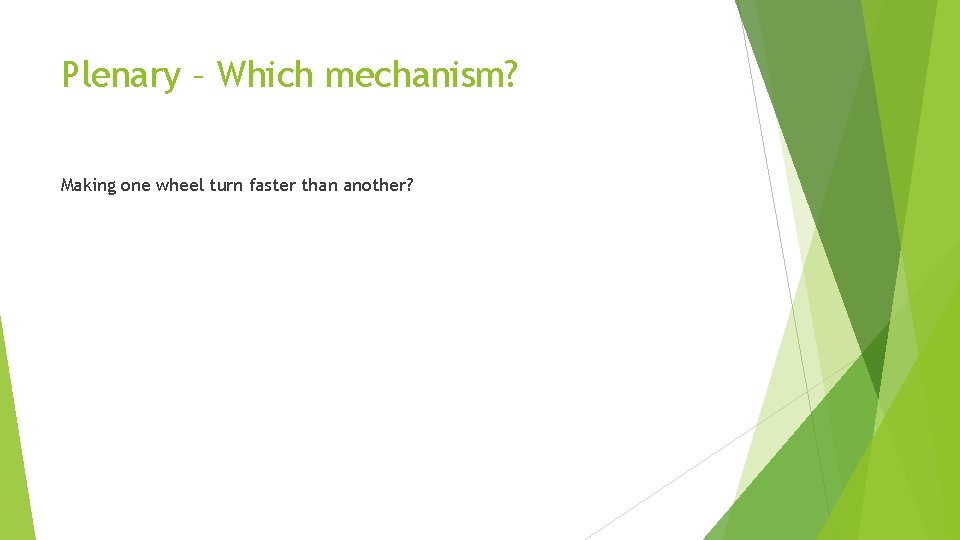 Plenary – Which mechanism?

Making one wheel turn faster than another?